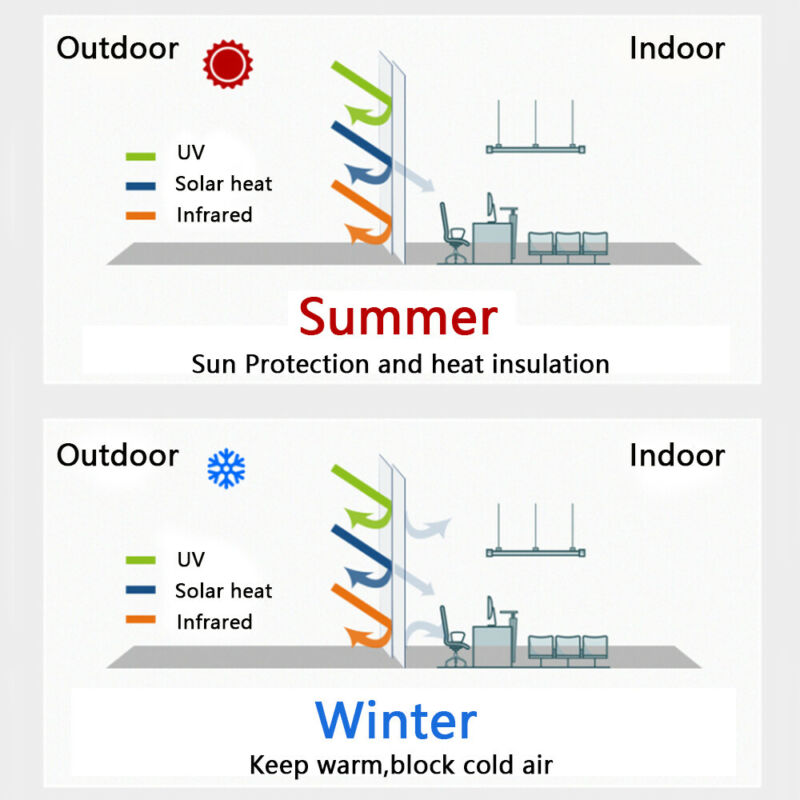 Outdoor

Indoor

UV
Solar heat
Infrared

Summer

Sun Protection and heat insulation

Outdoor

Indoor

UV
Solar heat
Infrared

Winter

Keep warm,block cold air